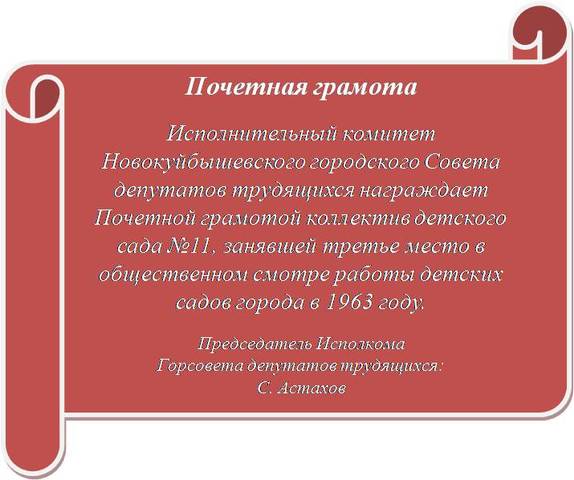 Почетная грамота

Исполнительный комитет Новокуйбышевского городского Совета депутатов трудящихся награждает Почетной грамотой коллектив детского сада №11, занявшей третье место в общественном смотре работы детских садов города в 1963 году.

Председатель Исполкома
Горсовета депутатов трудящихся:
С. Астахов